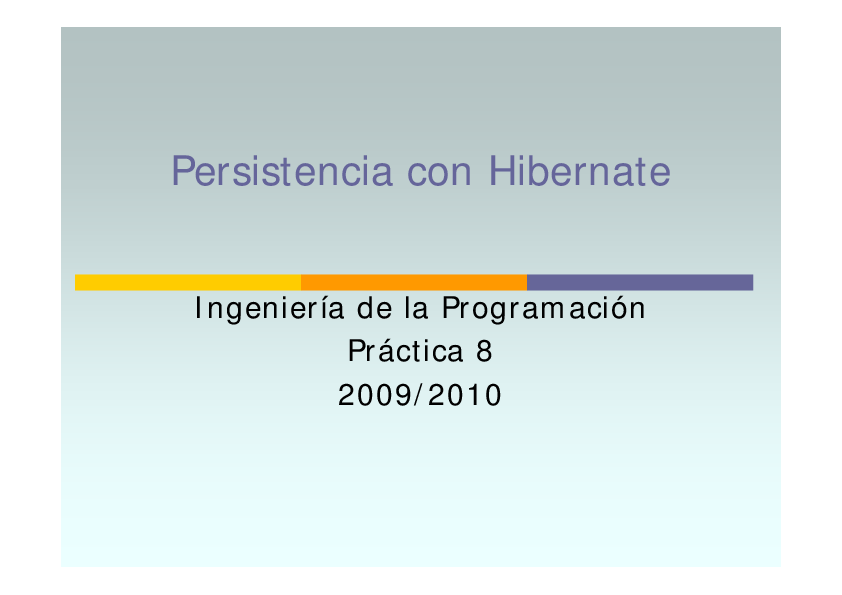 Persistencia con Hibernate

Ingeniería de la Programación
Práctica 8
2009/2010